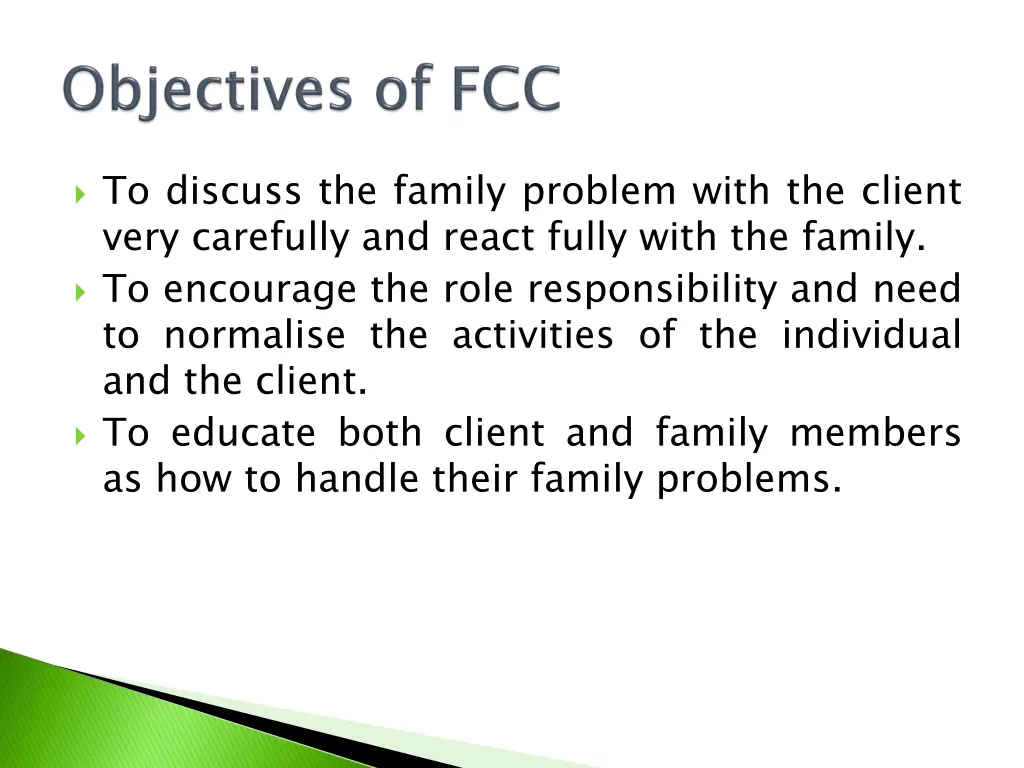 Objectives of FCC

To discuss the family problem with the client very carefully and react fully with the family.

To encourage the role responsibility and need to normalise the activities of the individual and the client.

To educate both client and family members as how to handle their family problems.